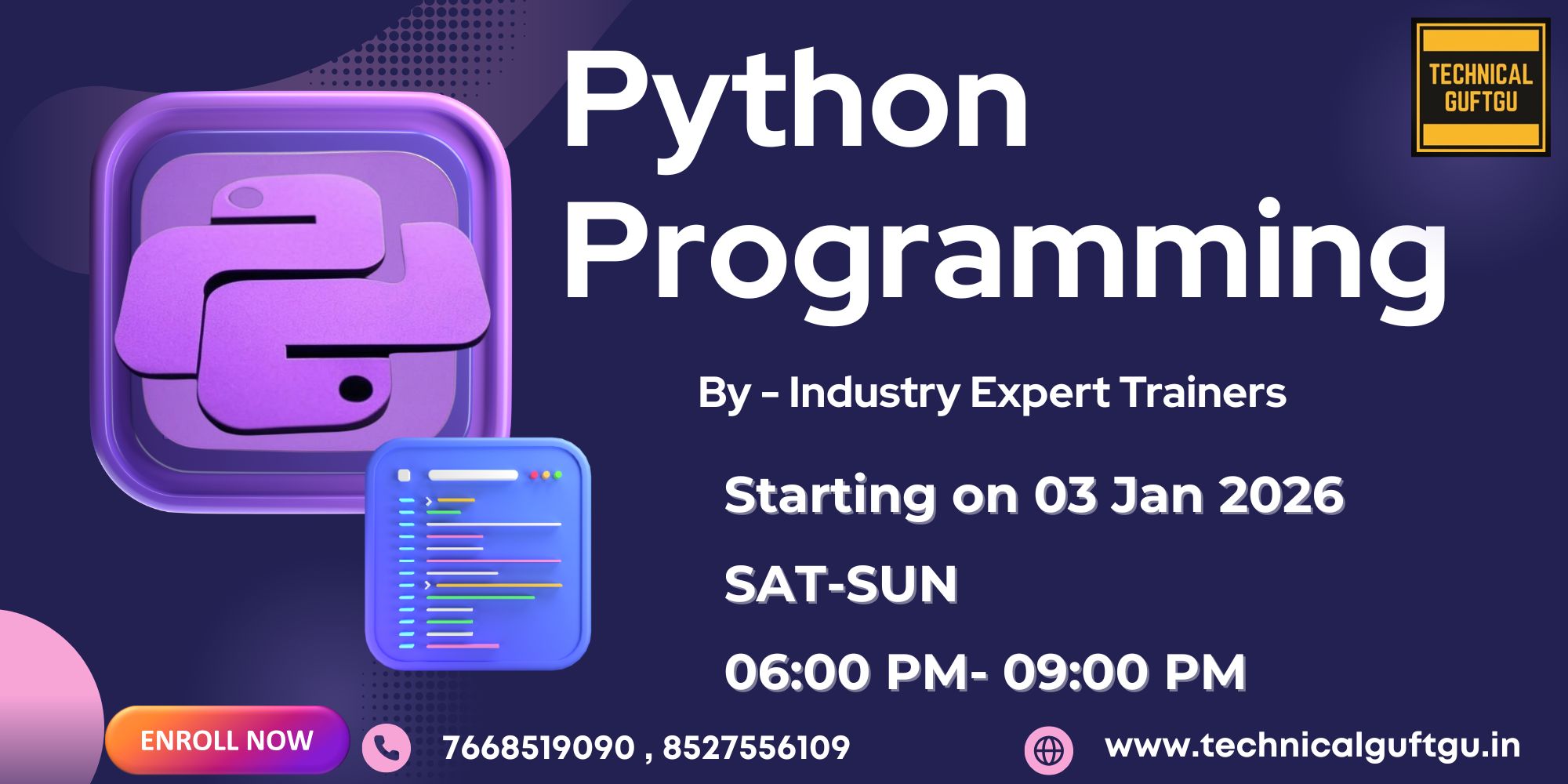 TECHNICAL GUFTGU

Python Programming

By - Industry Expert Trainers

Starting on 03 Jan 2026

SAT-SUN

06:00 PM- 09:00 PM

ENROLL NOW

7668519090 , 8527556109

www.technicalguftgu.in